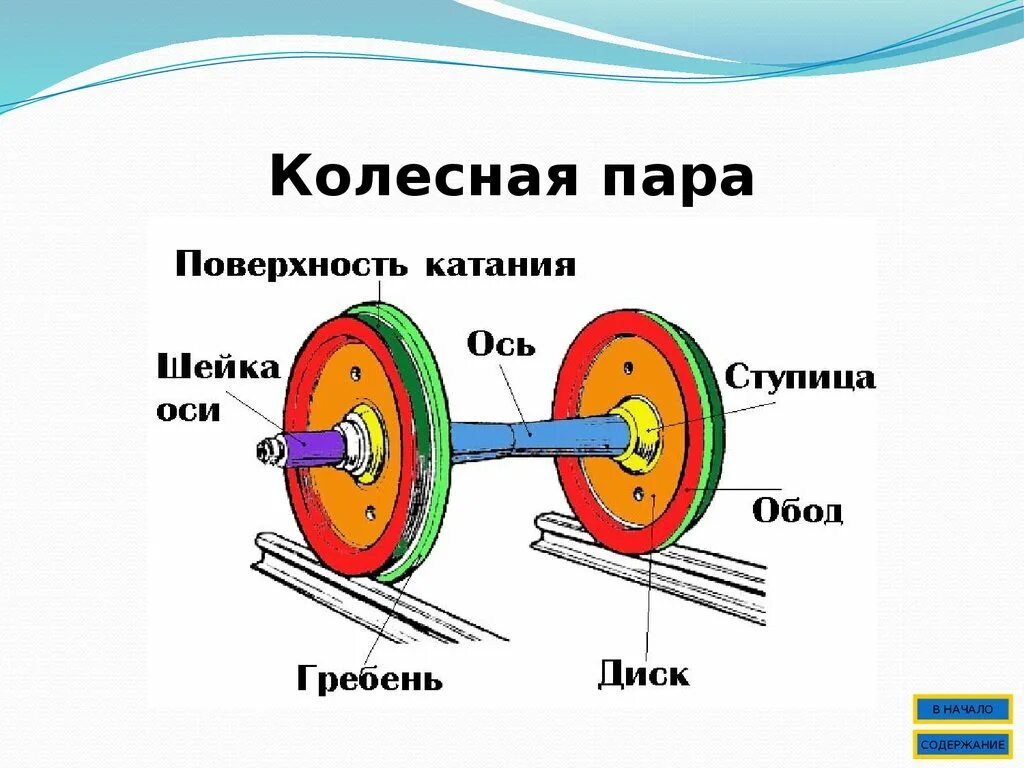 Колесная пара

Поверхность катания

Шейка оси

Ось

Ступица

Обод

Гребень

Диск

В НАЧАЛО

СОДЕРЖАНИЕ